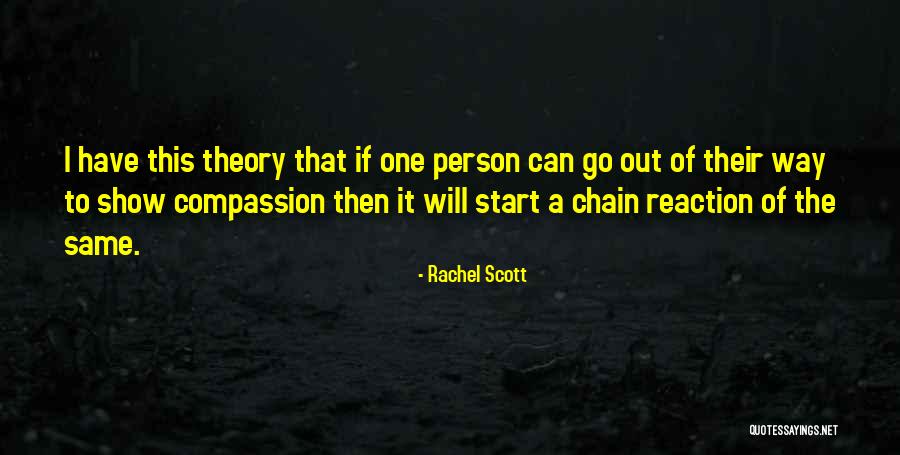 I have this theory that if one person can go out of their way to show compassion then it will start a chain reaction of the same.

- Rachel Scott

QUOTESSAYINGS.NET